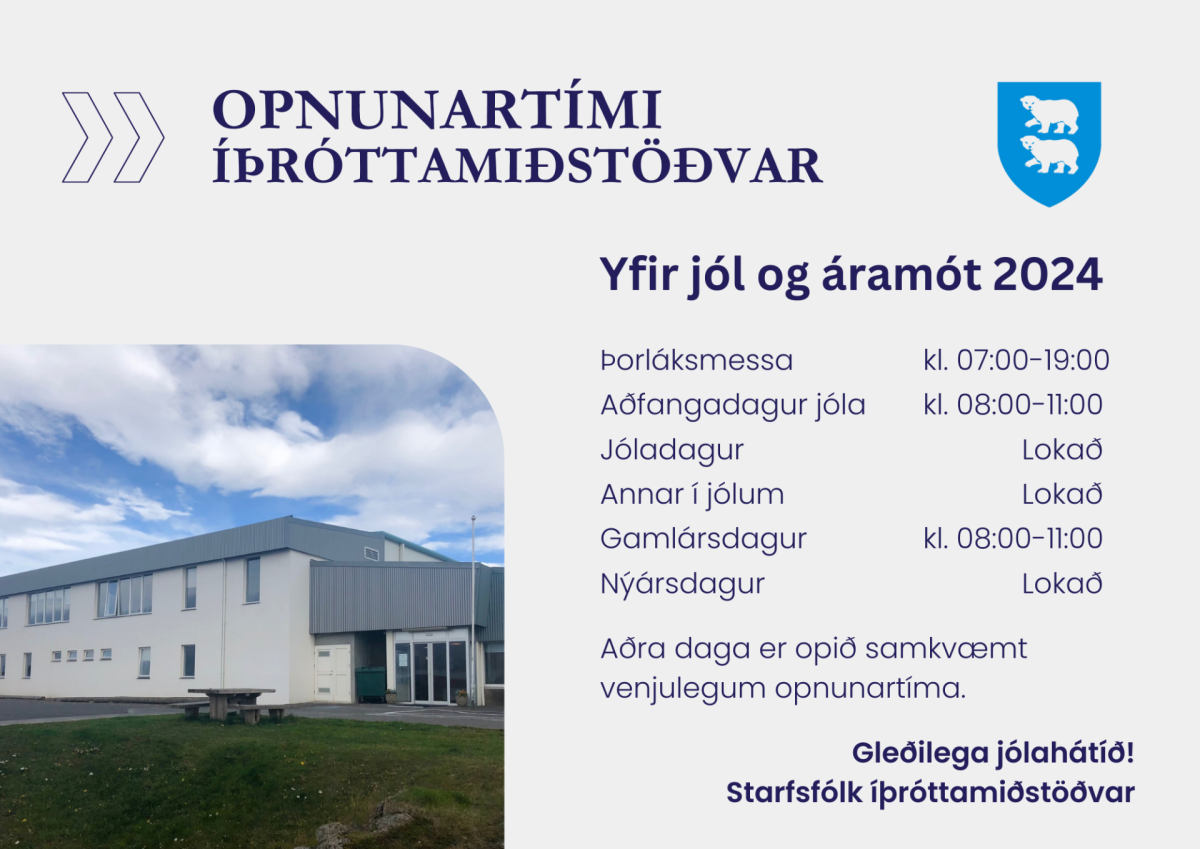 OPNUNARTÍMI ÍÞRÓTTAMIÐSTÖÐVAR

Yfir jól og áramót 2024

| | |
|---|---|
| Þorláksmessa | kl. 07:00-19:00 |
| Aðfangadagur jóla | kl. 08:00-11:00 |
| Jóladagur | Lokað |
| Annar í jólum | Lokað |
| Gamlársdagur | kl. 08:00-11:00 |
| Nýársdagur | Lokað |

Aðra daga er opið samkvæmt venjulegum opnunartíma.

Gleðilega jólahátíð!
Starfsfólk íþróttamiðstöðvar